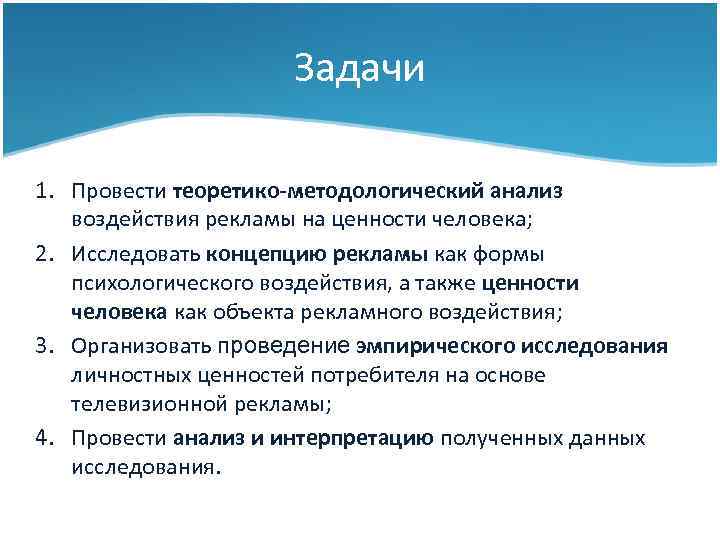 Задачи

1. Провести теоретико-методологический анализ воздействия рекламы на ценности человека;
2. Исследовать концепцию рекламы как формы психологического воздействия, а также ценности человека как объекта рекламного воздействия;
3. Организовать проведение эмпирического исследования личностных ценностей потребителя на основе телевизионной рекламы;
4. Провести анализ и интерпретацию полученных данных исследования.